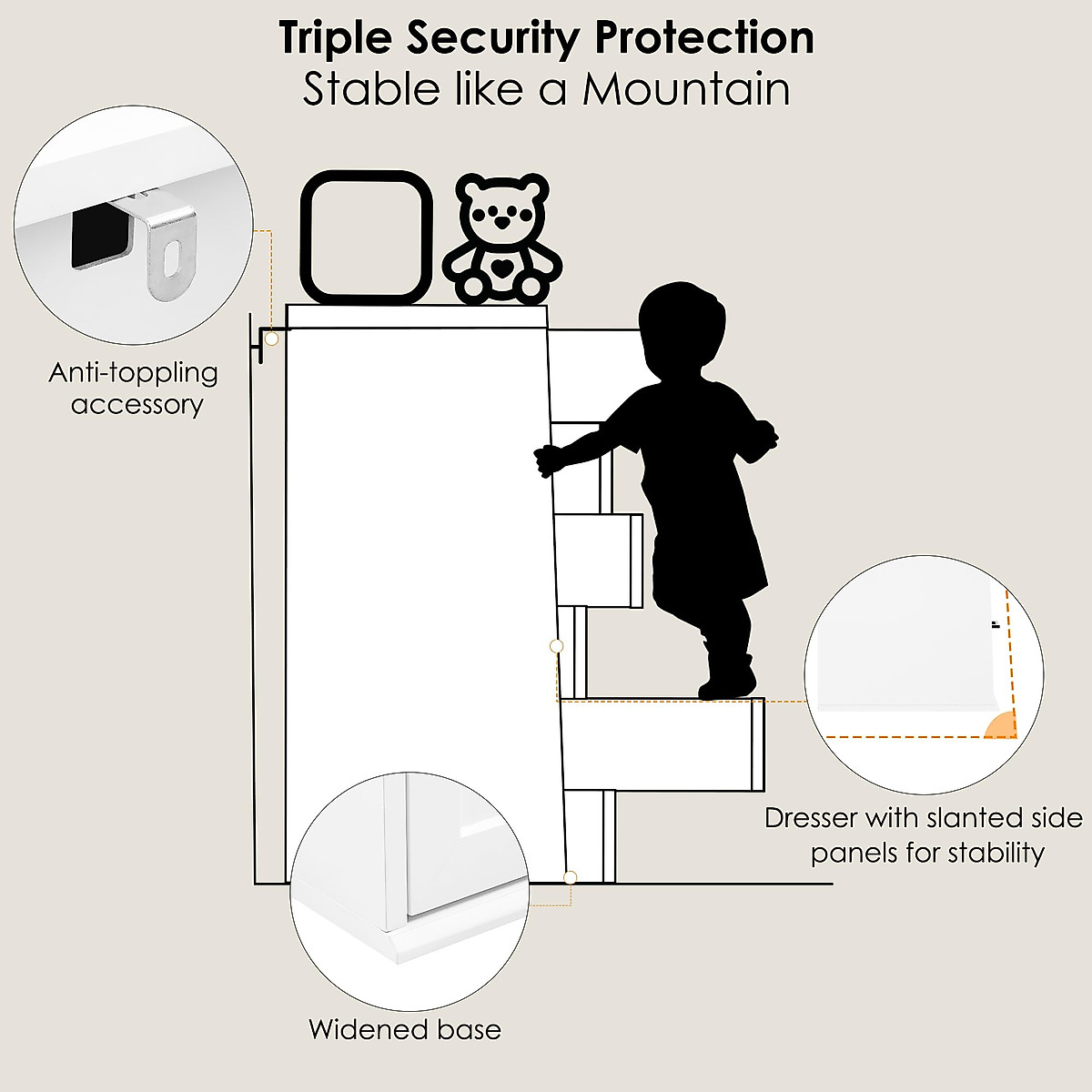 Triple Security Protection
Stable like a Mountain

Anti-toppling accessory

Dresser with slanted side panels for stability

Widened base